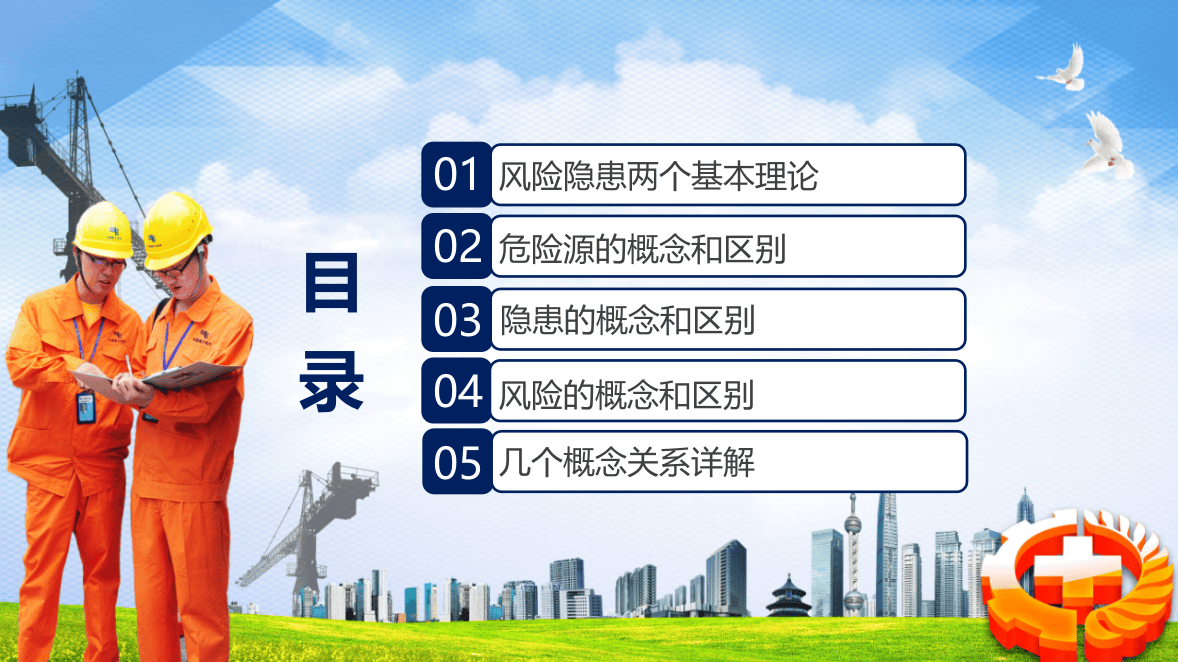 目录

01 风险隐患两个基本理论

02 危险源的概念和区别

03 隐患的概念和区别

04 风险的概念和区别

05 几个概念关系详解